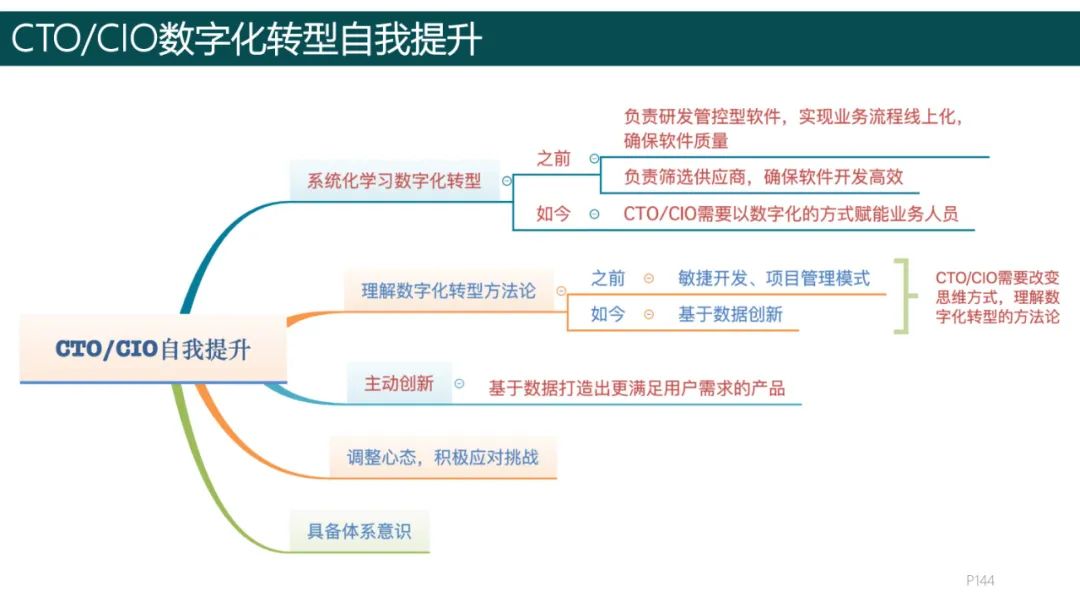 CTO/CIO数字化转型自我提升

CTO/CIO自我提升

系统化学习数字化转型

之前

负责研发管控型软件，实现业务流程线上化，确保软件质量

负责筛选供应商，确保软件开发高效

如今

CTO/CIO需要以数字化的方式赋能业务人员

理解数字化转型方法论

之前

敏捷开发、项目管理模式

如今

基于数据创新

CTO/CIO需要改变思维方式，理解数字化转型的方法论

主动创新

基于数据打造出更满足用户需求的产品

调整心态，积极应对挑战

具备体系意识

P144